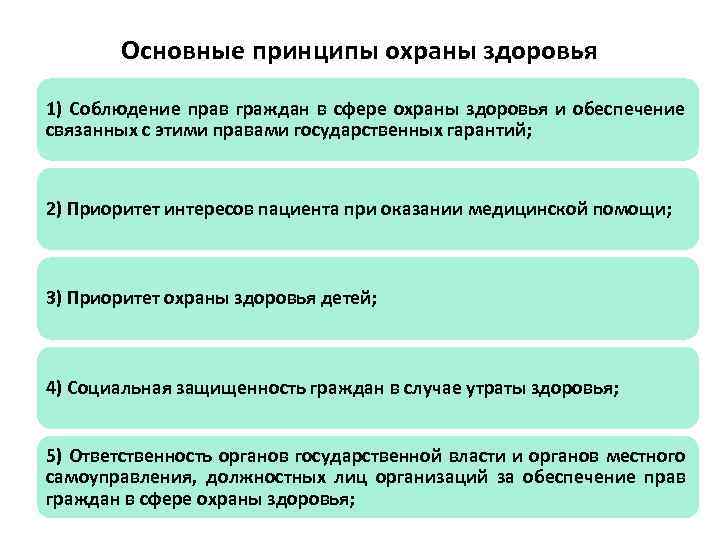 Основные принципы охраны здоровья

1) Соблюдение прав граждан в сфере охраны здоровья и обеспечение связанных с этими правами государственных гарантий;

2) Приоритет интересов пациента при оказании медицинской помощи;

3) Приоритет охраны здоровья детей;

4) Социальная защищенность граждан в случае утраты здоровья;

5) Ответственность органов государственной власти и органов местного самоуправления, должностных лиц организаций за обеспечение прав граждан в сфере охраны здоровья;